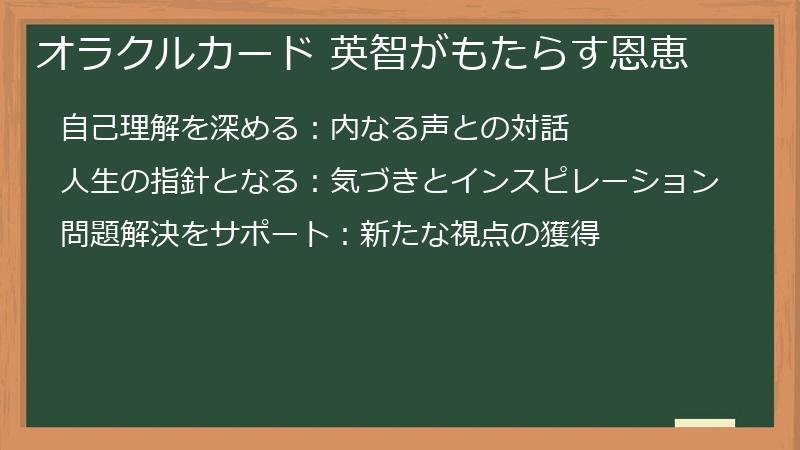 オラクルカード 英智がもたらす恩恵

自己理解を深める：内なる声との対話

人生の指針となる：気づきとインスピレーション

問題解決をサポート：新たな視点の獲得